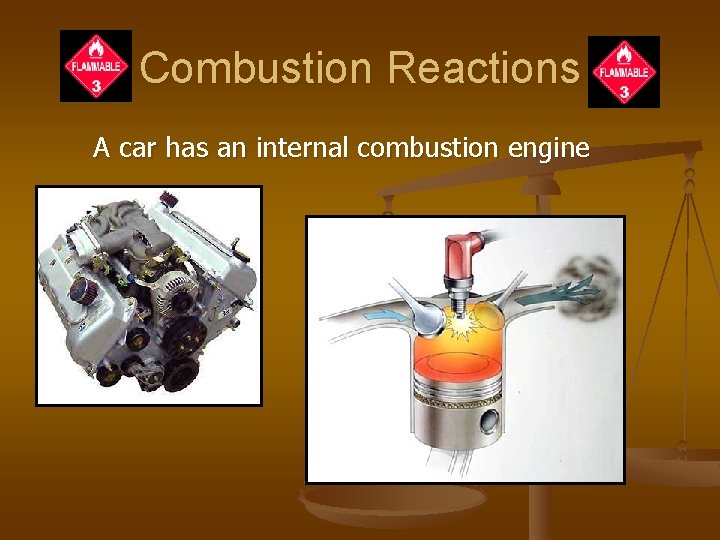 FLAMMABLE 3

Combustion Reactions

FLAMMABLE 3

A car has an internal combustion engine